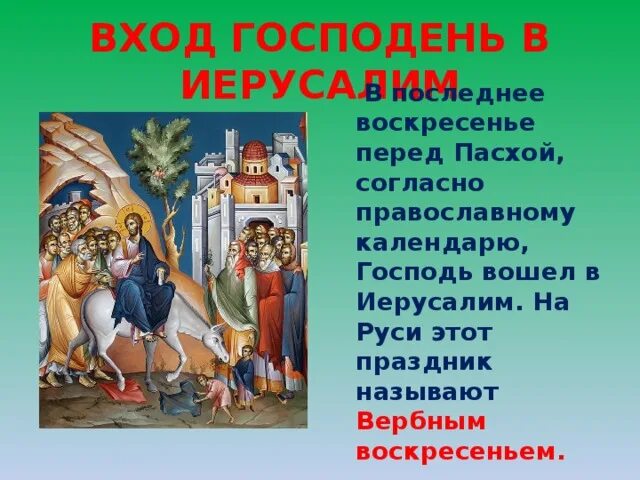 ВХОД ГОСПОДЕНЬ В ИЕРУСАЛИМ

В последнее воскресенье перед Пасхой, согласно православному календарю, Господь вошел в Иерусалим. На Руси этот праздник называют Вербным воскресеньем.